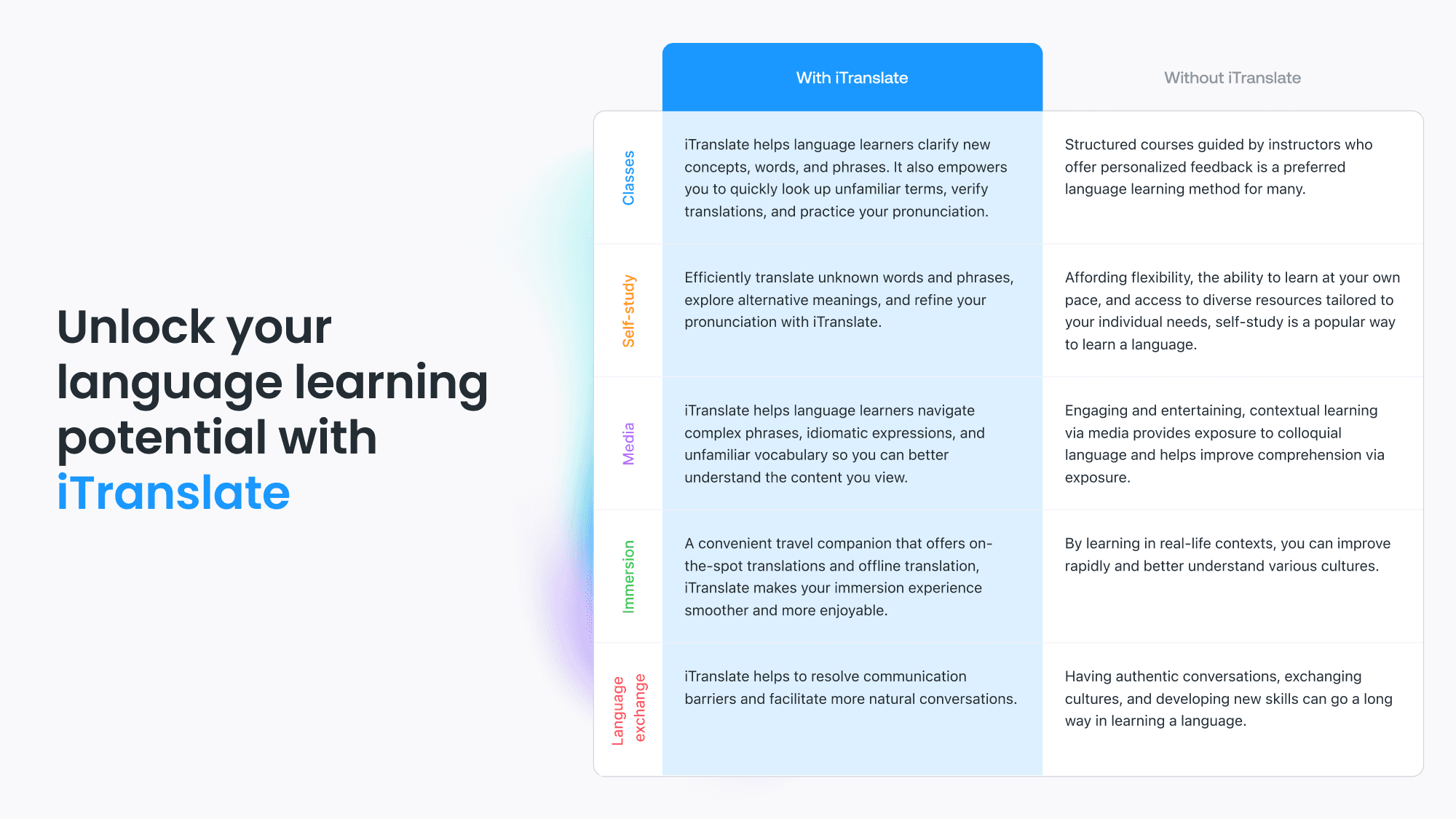 Unlock your language learning potential with iTranslate

| | With iTranslate | Without iTranslate |
|---|---|---|
| Classes | iTranslate helps language learners clarify new concepts, words, and phrases. It also empowers you to quickly look up unfamiliar terms, verify translations, and practice your pronunciation. | Structured courses guided by instructors who offer personalized feedback is a preferred language learning method for many. |
| Self-study | Efficiently translate unknown words and phrases, explore alternative meanings, and refine your pronunciation with iTranslate. | Affording flexibility, the ability to learn at your own pace, and access to diverse resources tailored to your individual needs, self-study is a popular way to learn a language. |
| Media | iTranslate helps language learners navigate complex phrases, idiomatic expressions, and unfamiliar vocabulary so you can better understand the content you view. | Engaging and entertaining, contextual learning via media provides exposure to colloquial language and helps improve comprehension via exposure. |
| Immersion | A convenient travel companion that offers on-the-spot translations and offline translation, iTranslate makes your immersion experience smoother and more enjoyable. | By learning in real-life contexts, you can improve rapidly and better understand various cultures. |
| Language exchange | iTranslate helps to resolve communication barriers and facilitate more natural conversations. | Having authentic conversations, exchanging cultures, and developing new skills can go a long way in learning a language. |